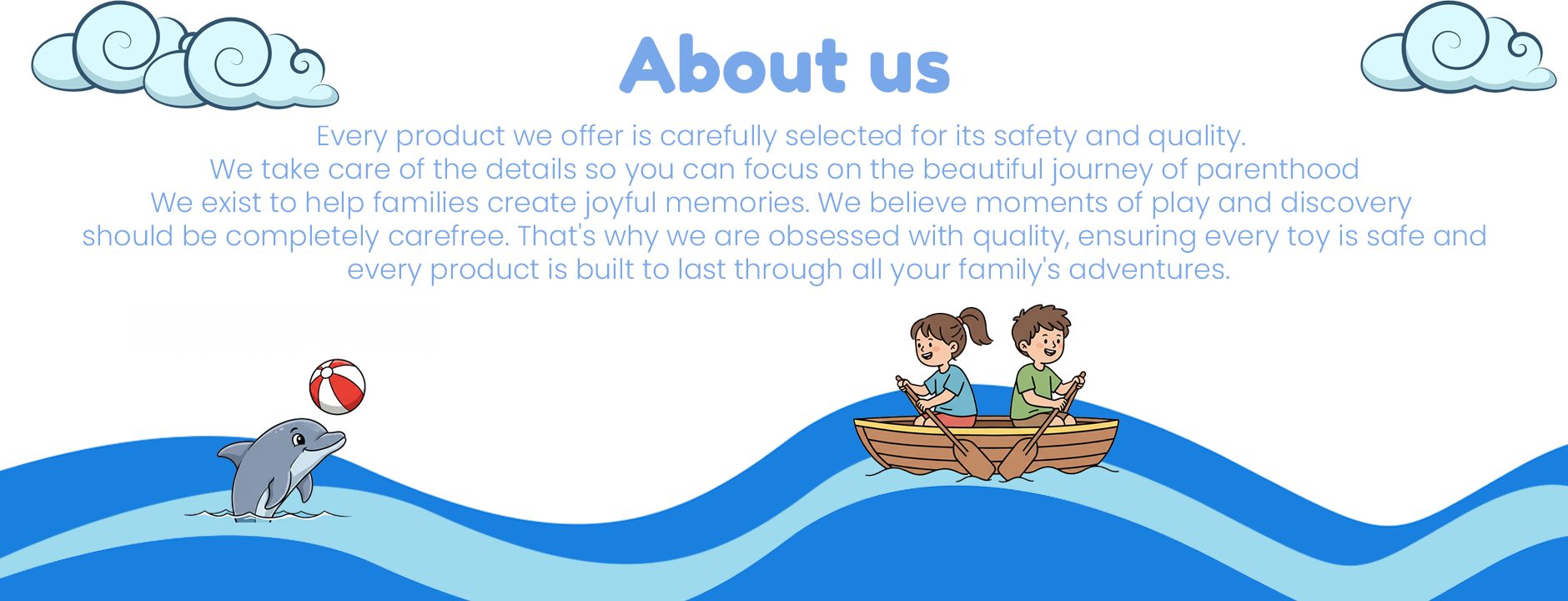 About us

Every product we offer is carefully selected for its safety and quality.
We take care of the details so you can focus on the beautiful journey of parenthood
We exist to help families create joyful memories. We believe moments of play and discovery should be completely carefree. That's why we are obsessed with quality, ensuring every toy is safe and every product is built to last through all your family's adventures.